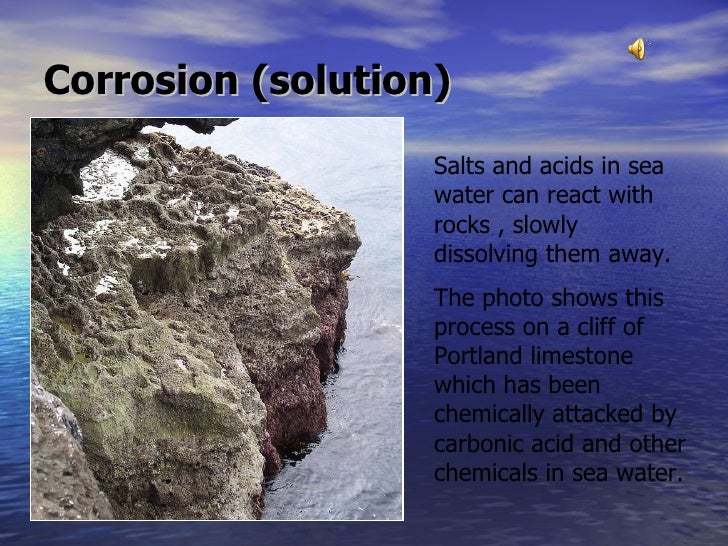 Corrosion (solution)

Salts and acids in sea water can react with rocks , slowly dissolving them away.

The photo shows this process on a cliff of Portland limestone which has been chemically attacked by carbonic acid and other chemicals in sea water.